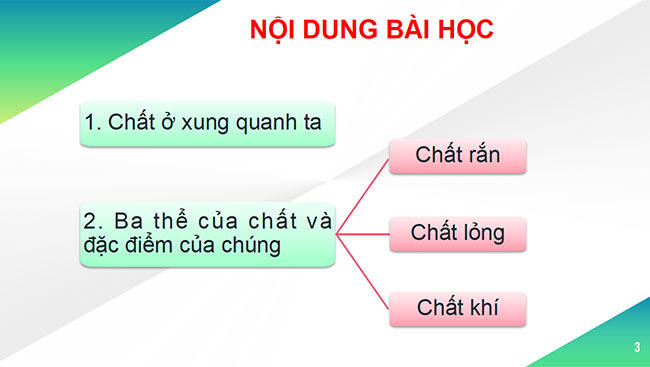 NỘI DUNG BÀI HỌC

1. Chất ở xung quanh ta

2. Ba thể của chất và đặc điểm của chúng

Chất rắn

Chất lỏng

Chất khí

3